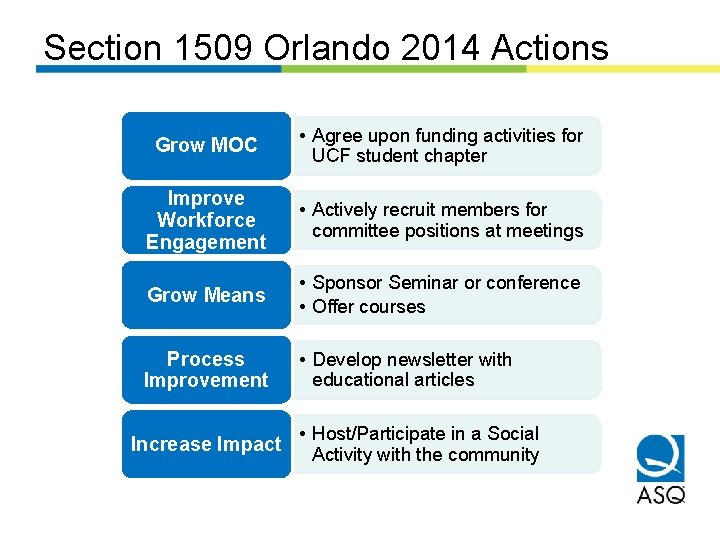 Section 1509 Orlando 2014 Actions

Grow MOC

• Agree upon funding activities for UCF student chapter

Improve Workforce Engagement

• Actively recruit members for committee positions at meetings

Grow Means

• Sponsor Seminar or conference
• Offer courses

Process Improvement

• Develop newsletter with educational articles

Increase Impact

• Host/Participate in a Social Activity with the community

ASQ